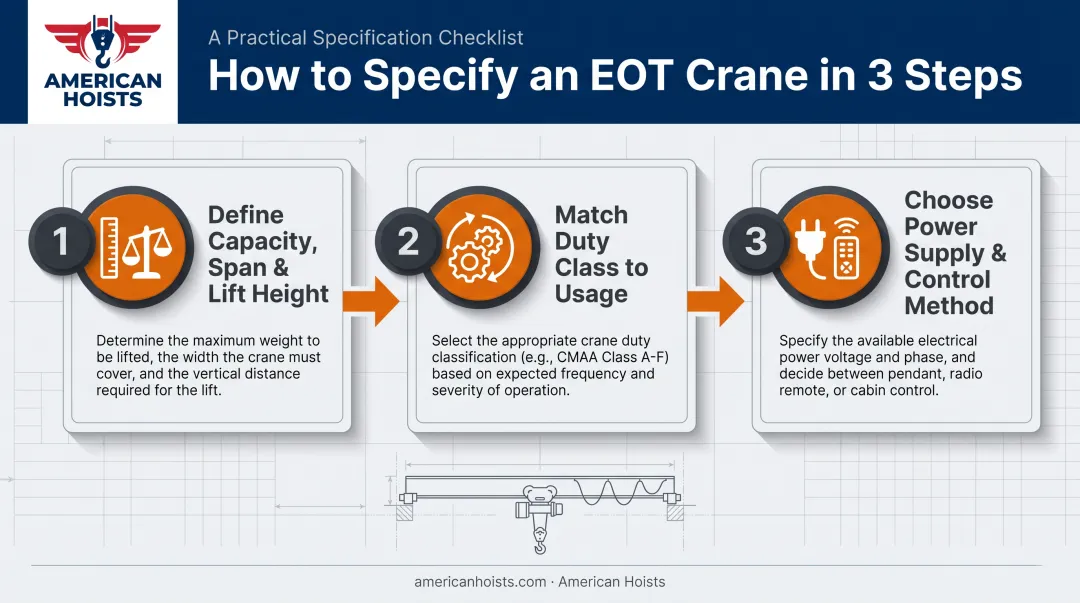 AMERICAN HOISTS

A Practical Specification Checklist

How to Specify an EOT Crane in 3 Steps

1

Define Capacity, Span & Lift Height

Determine the maximum weight to be lifted, the width the crane must cover, and the vertical distance required for the lift.

2

Match Duty Class to Usage

Select the appropriate crane duty classification (e.g., CMAA Class A-F) based on expected frequency and severity of operation.

3

Choose Power Supply & Control Method

Specify the available electrical power voltage and phase, and decide between pendant, radio remote, or cabin control.

americanhoists.com · American Hoists